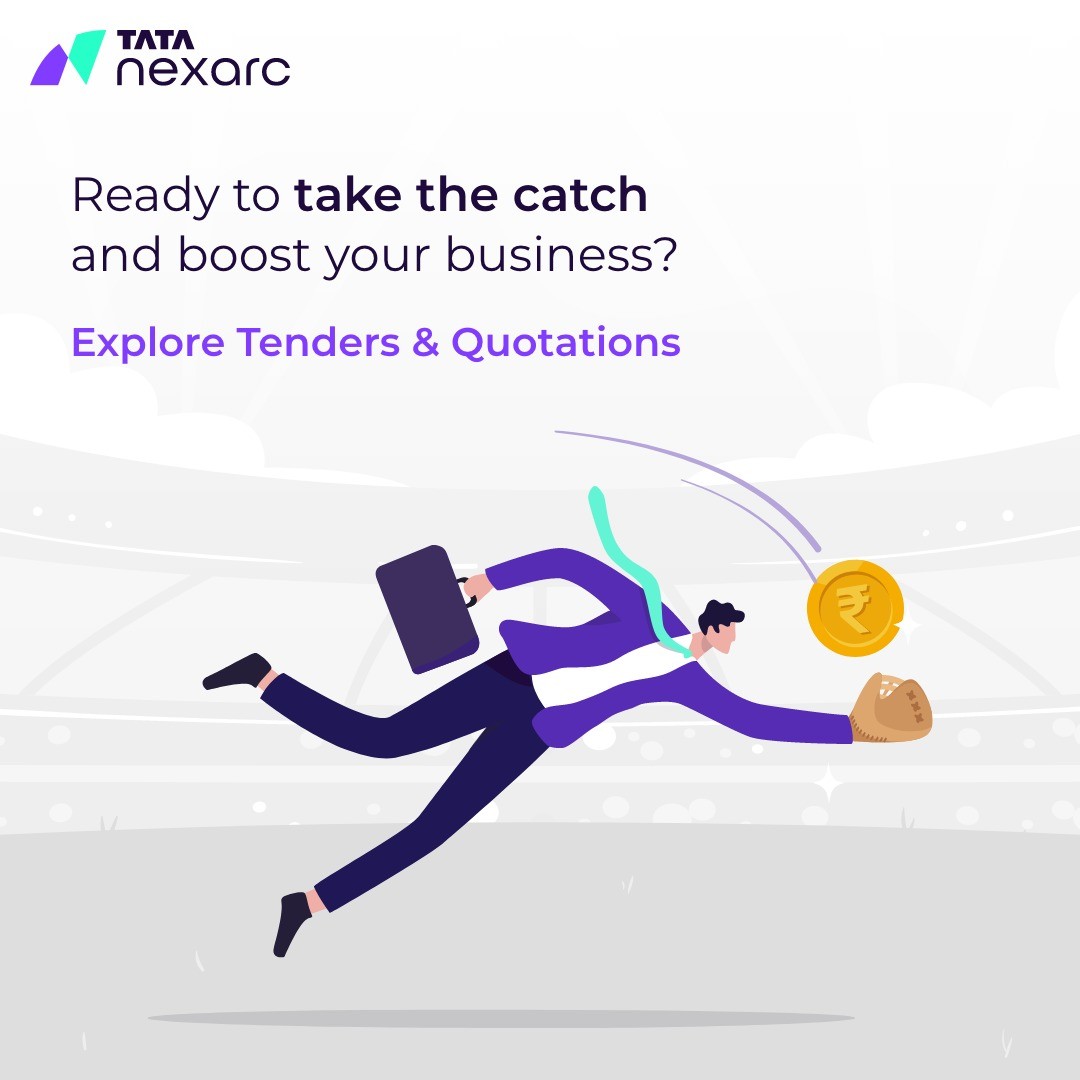 TATA nexarc

Ready to take the catch and boost your business?

Explore Tenders & Quotations

₹